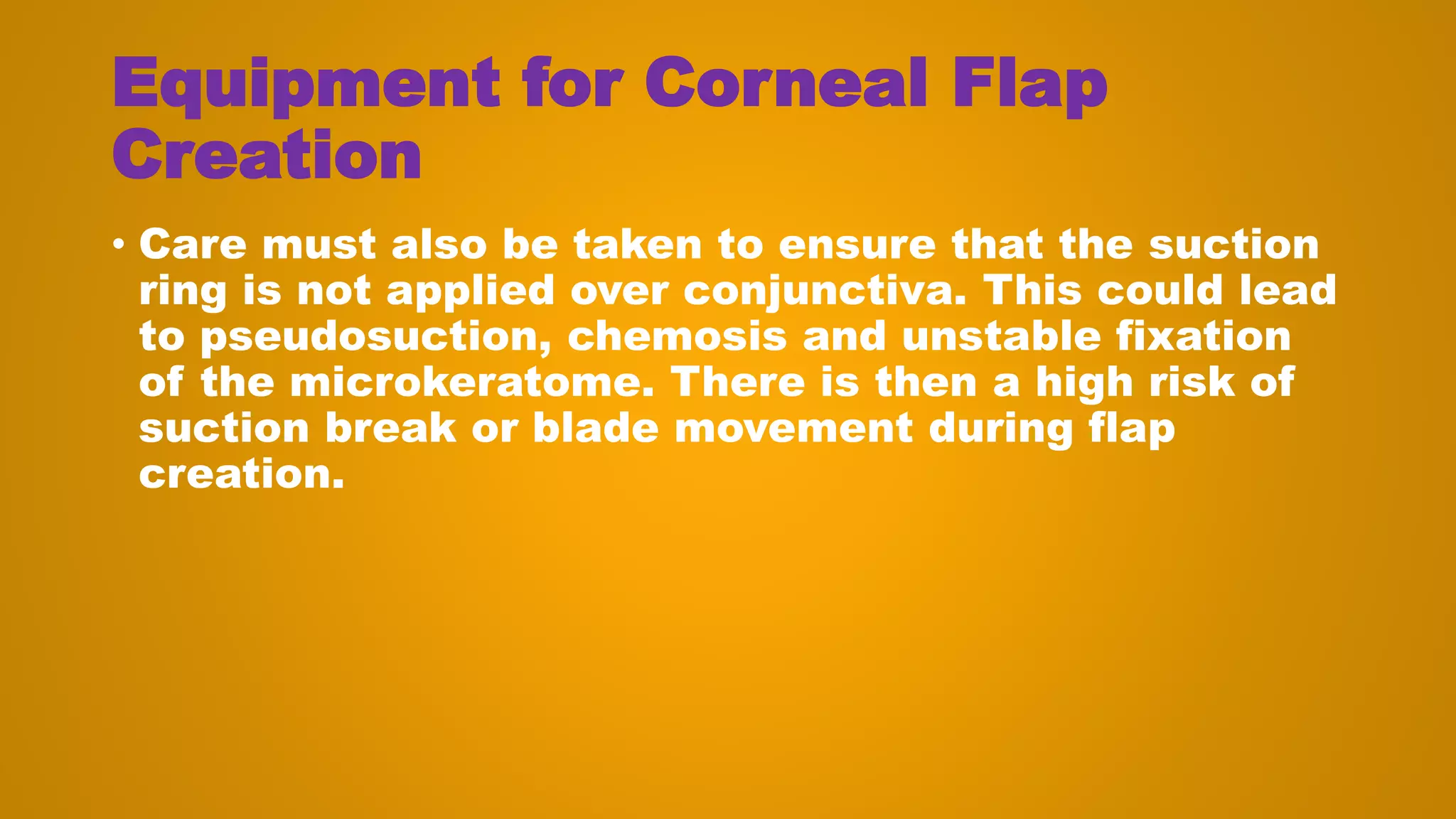 Equipment for Corneal Flap Creation

• Care must also be taken to ensure that the suction ring is not applied over conjunctiva. This could lead to pseudosuction, chemosis and unstable fixation of the microkeratome. There is then a high risk of suction break or blade movement during flap creation.